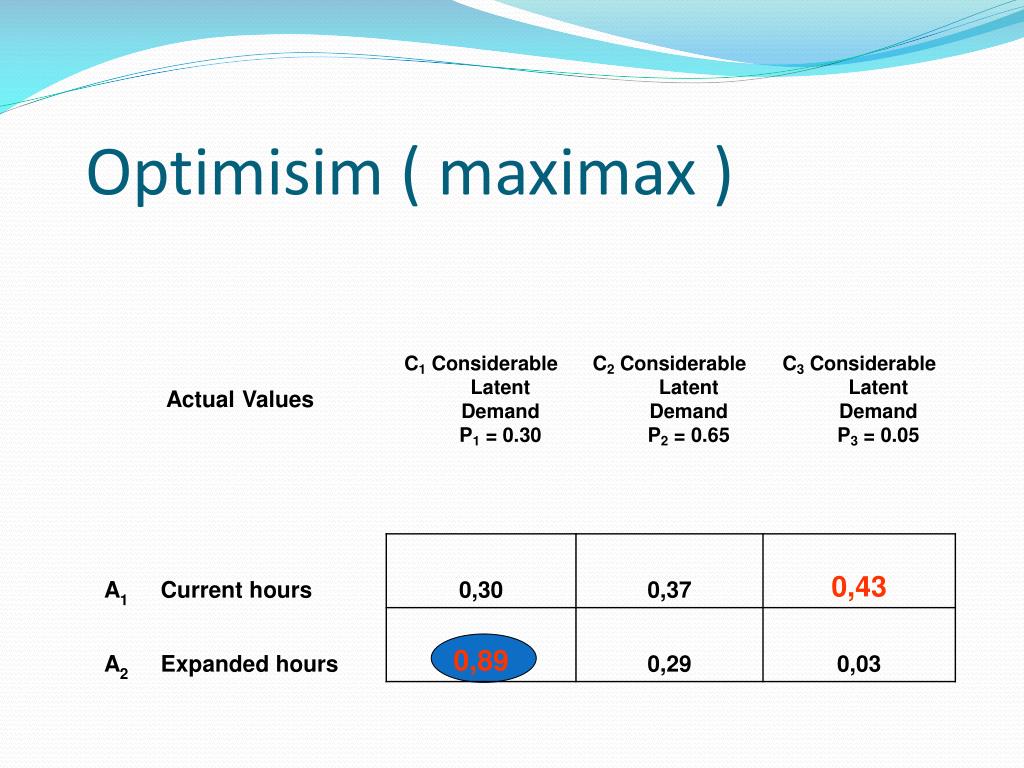 Optimisim ( maximax )

| Actual Values | $C_1$ Considerable Latent Demand $P_1$ = 0.30 | $C_2$ Considerable Latent Demand $P_2$ = 0.65 | $C_3$ Considerable Latent Demand $P_3$ = 0.05 |
|---|---|---|---|
| $A_1$ Current hours | 0,30 | 0,37 | 0,43 |
| $A_2$ Expanded hours | 0,89 | 0,29 | 0,03 |